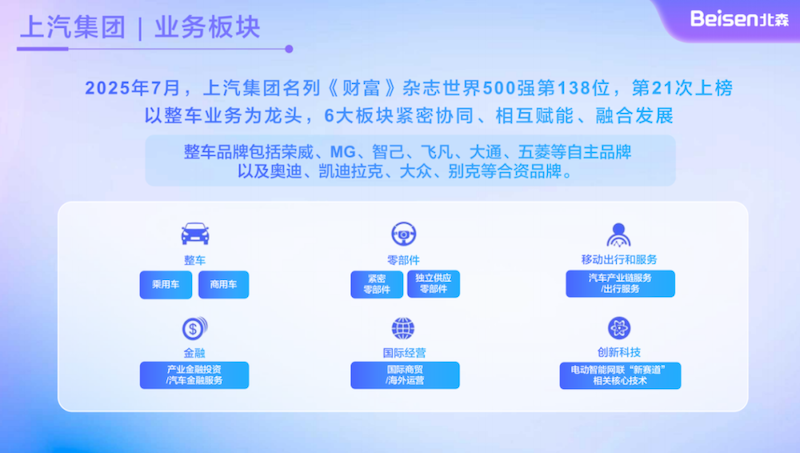 上汽集团 | 业务板块

Beisen北森

2025年7月，上汽集团名列《财富》杂志世界500强第138位，第21次上榜
以整车业务为龙头，6大板块紧密协同、相互赋能、融合发展

整车品牌包括荣威、MG、智己、飞凡、大通、五菱等自主品牌
以及奥迪、凯迪拉克、大众、别克等合资品牌。

整车
乘用车
商用车

零部件
紧密零部件
独立供应零部件

移动出行和服务
汽车产业链服务/出行服务

金融
产业金融投资/汽车金融服务

国际经营
国际商贸/海外运营

创新科技
电动智能网联“新赛道”相关核心技术